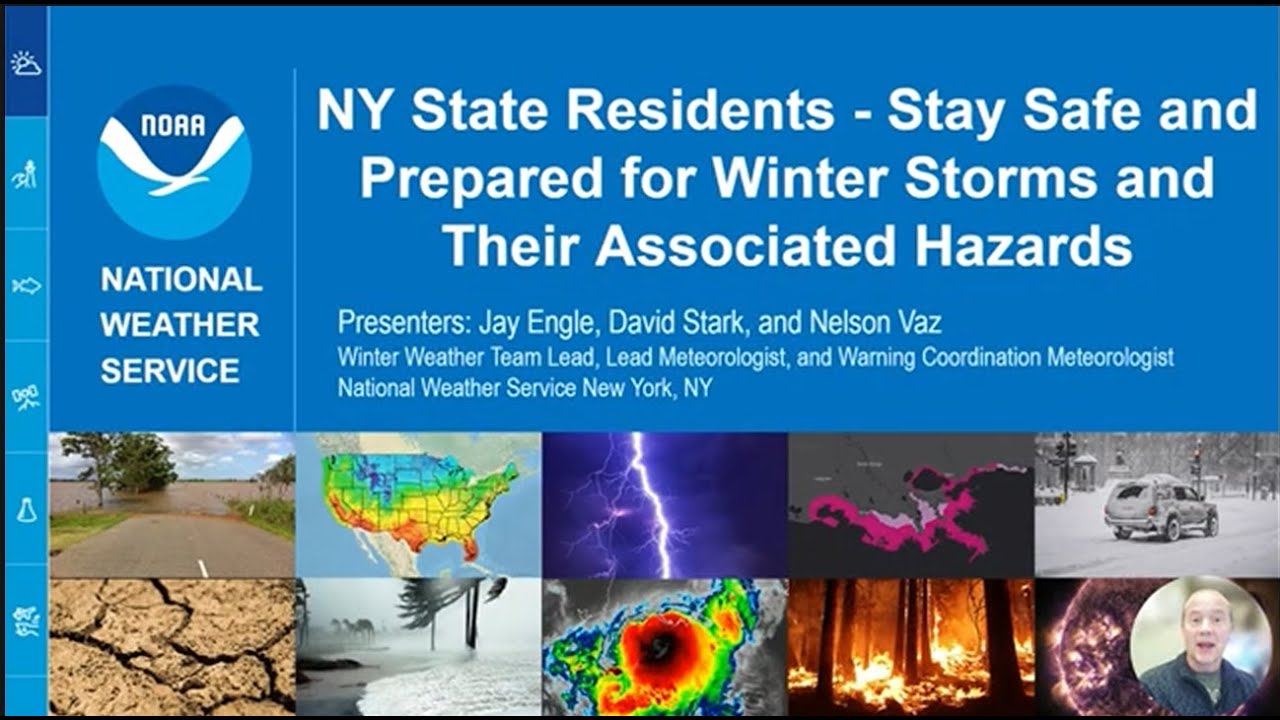 NOAA

NATIONAL WEATHER SERVICE

NY State Residents - Stay Safe and Prepared for Winter Storms and Their Associated Hazards

Presenters: Jay Engle, David Stark, and Nelson Vaz
Winter Weather Team Lead, Lead Meteorologist, and Warning Coordination Meteorologist
National Weather Service New York, NY